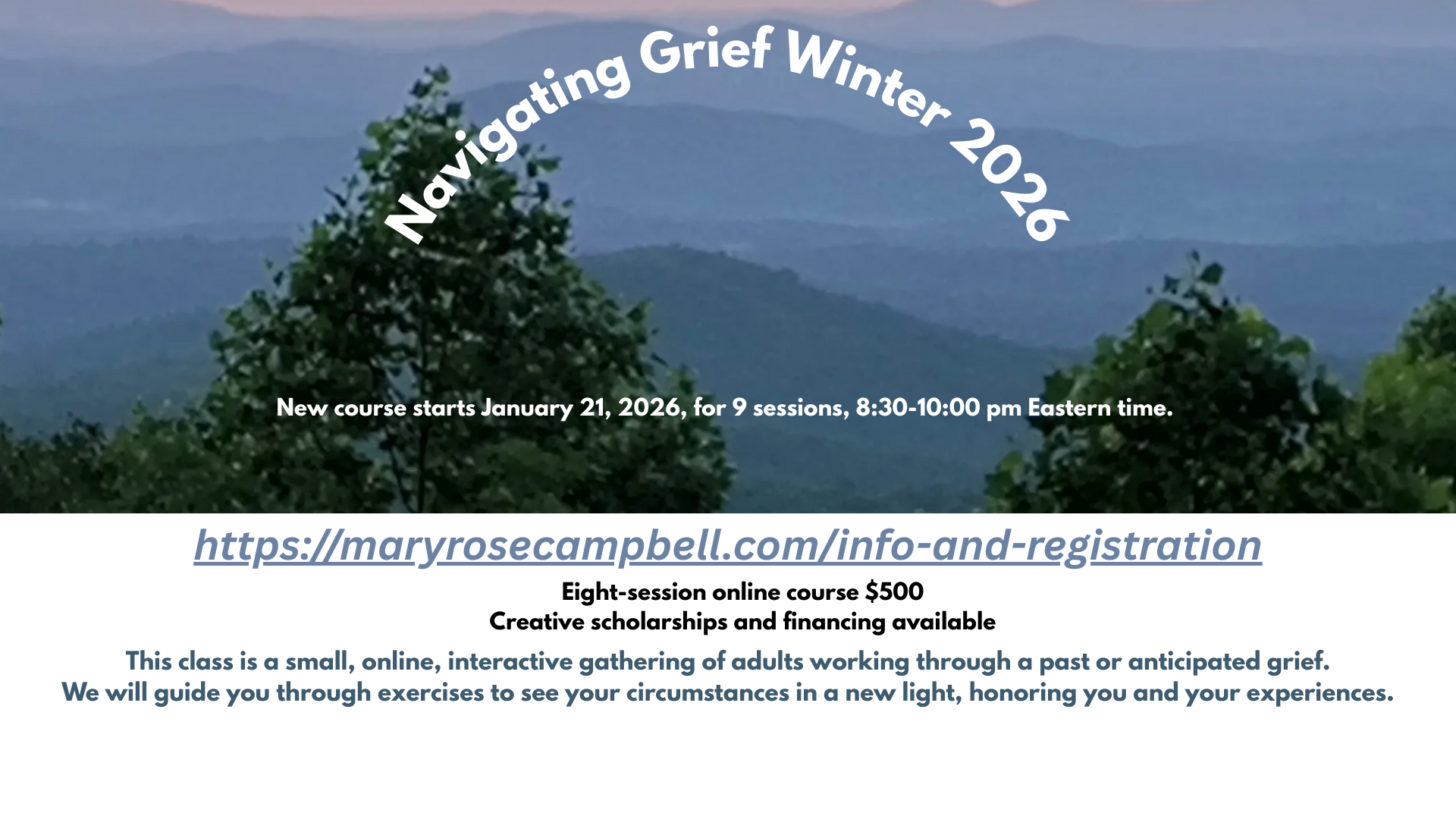 Navigating Grief Winter 2026

New course starts January 21, 2026, for 9 sessions, 8:30-10:00 pm Eastern time.

https://maryrosecampbell.com/info-and-registration

Eight-session online course $500
Creative scholarships and financing available

This class is a small, online, interactive gathering of adults working through a past or anticipated grief.
We will guide you through exercises to see your circumstances in a new light, honoring you and your experiences.